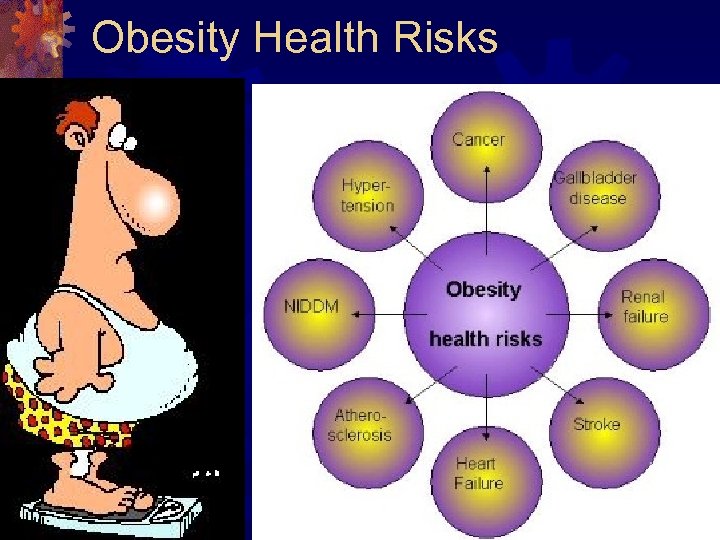 Obesity Health Risks

Obesity health risks

Cancer

Gallbladder disease

Renal failure

Stroke

Heart Failure

Athero-sclerosis

NIDDM

Hyper-tension